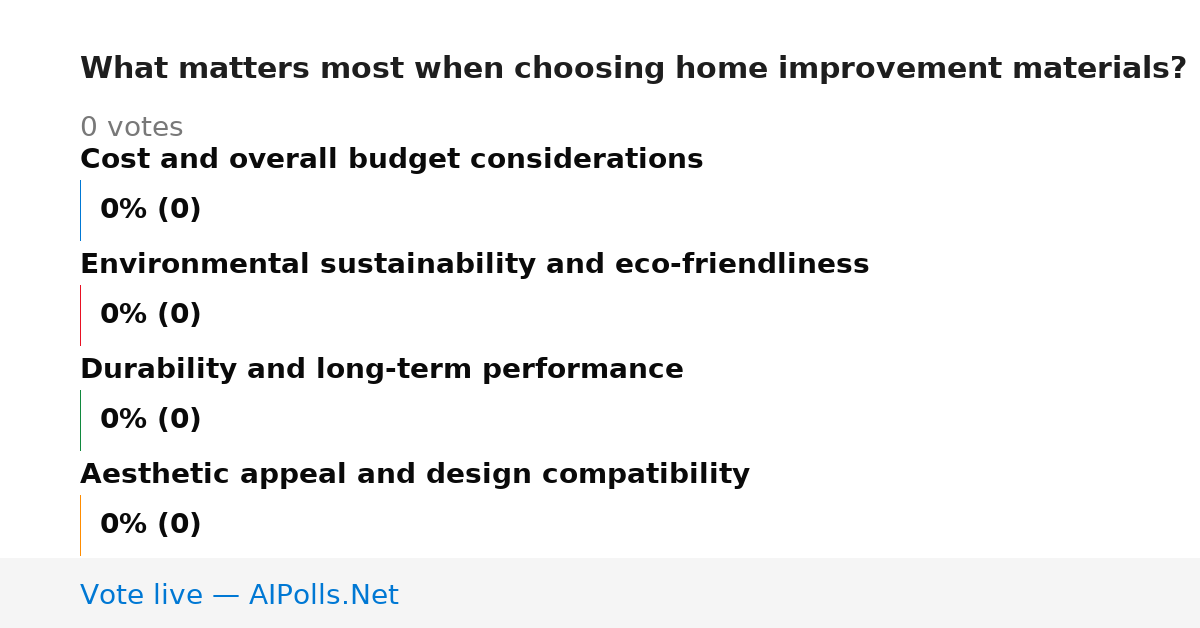 What matters most when choosing home improvement materials?

0 votes

Cost and overall budget considerations

0% (0)

Environmental sustainability and eco-friendliness

0% (0)

Durability and long-term performance

0% (0)

Aesthetic appeal and design compatibility

0% (0)

Vote live — AIPolls.Net